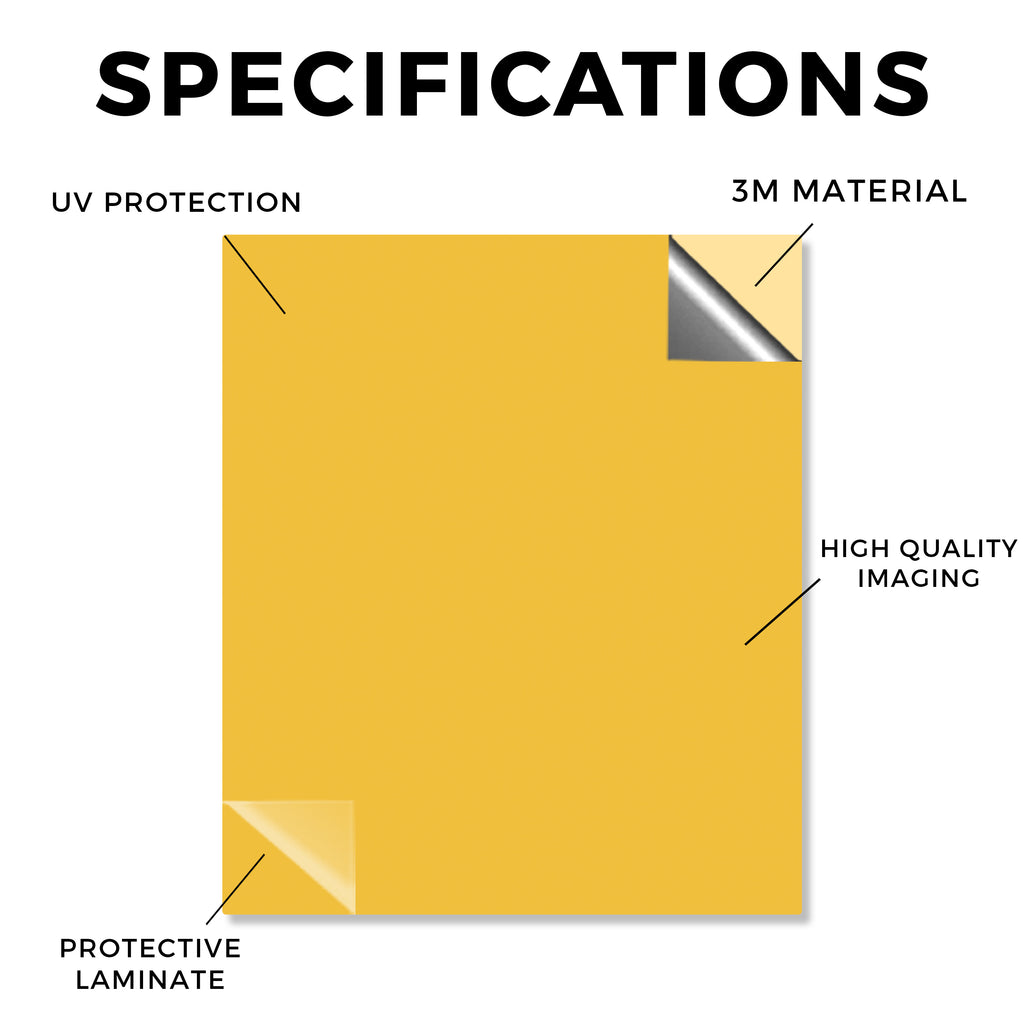 SPECIFICATIONS

UV PROTECTION

3M MATERIAL

HIGH QUALITY IMAGING

PROTECTIVE LAMINATE